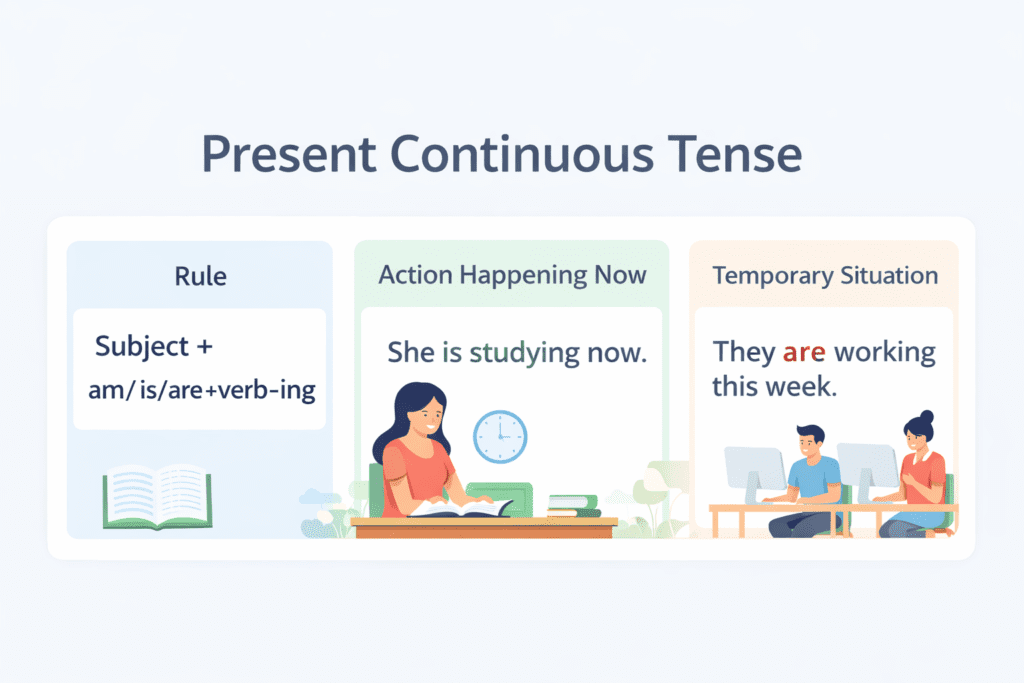 Present Continuous Tense

Rule

Subject +
am/ is/are+verb-ing

Action Happening Now

She is studying now.

Temporary Situation

They are working this week.